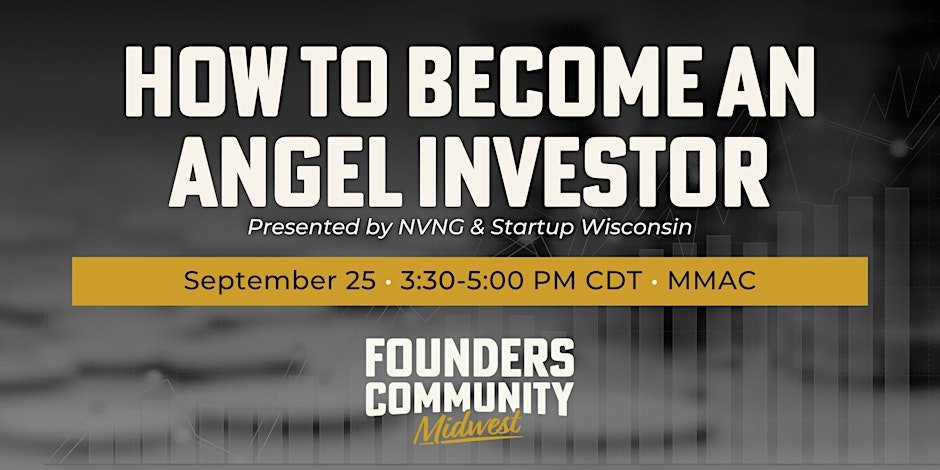 HOW TO BECOME AN ANGEL INVESTOR

Presented by NVNG & Startup Wisconsin

September 25 • 3:30-5:00 PM CDT • MMAC

FOUNDERS COMMUNITY Midwest